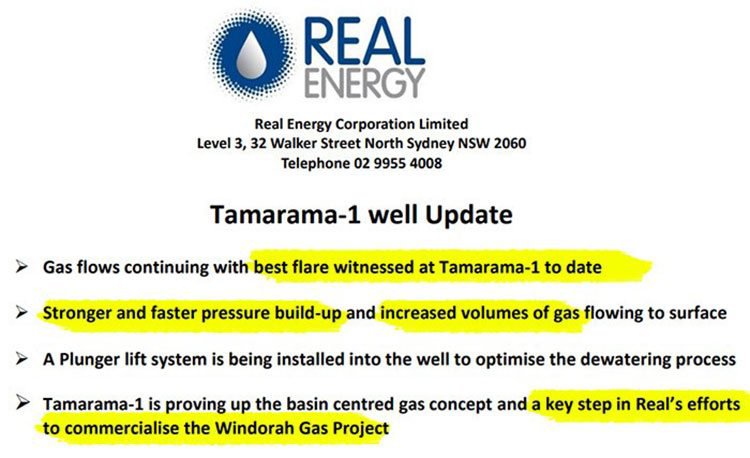 REAL ENERGY

Real Energy Corporation Limited
Level 3, 32 Walker Street North Sydney NSW 2060
Telephone 02 9955 4008

Tamarama-1 well Update

➢ Gas flows continuing with best flare witnessed at Tamarama-1 to date

➢ Stronger and faster pressure build-up and increased volumes of gas flowing to surface

➢ A Plunger lift system is being installed into the well to optimise the dewatering process

➢ Tamarama-1 is proving up the basin centred gas concept and a key step in Real's efforts to commercialise the Windorah Gas Project